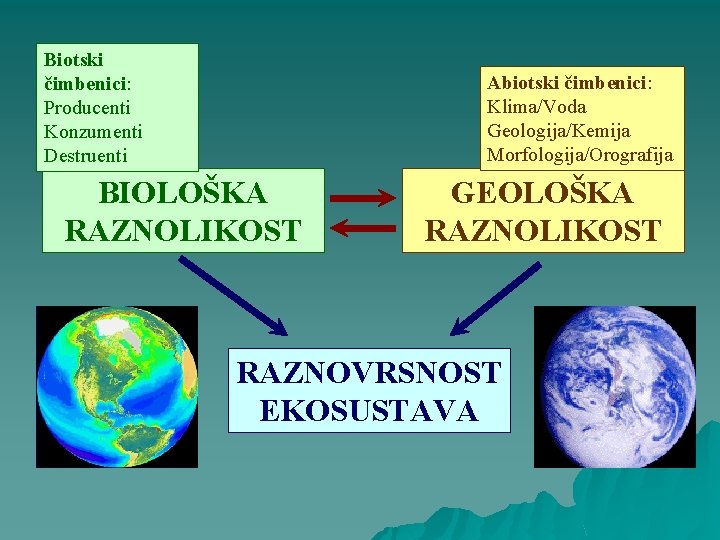 Biotski čimbenici:
Producenti
Konzumenti
Destruenti

BIOLOŠKA RAZNOLIKOST

Abiotski čimbenici:
Klima/Voda
Geologija/Kemija
Morfologija/Orografija

GEOLOŠKA RAZNOLIKOST

RAZNOVRSNOST EKOSUSTAVA